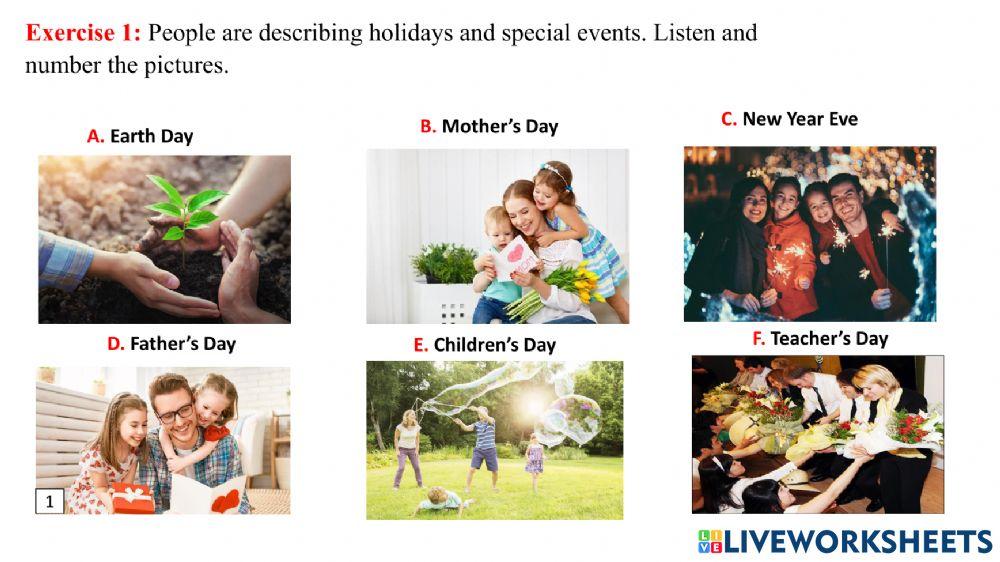 Exercise 1: People are describing holidays and special events. Listen and number the pictures.

A. Earth Day

B. Mother's Day

C. New Year Eve

D. Father's Day

1

E. Children's Day

F. Teacher's Day

LIVEWORKSHEETS